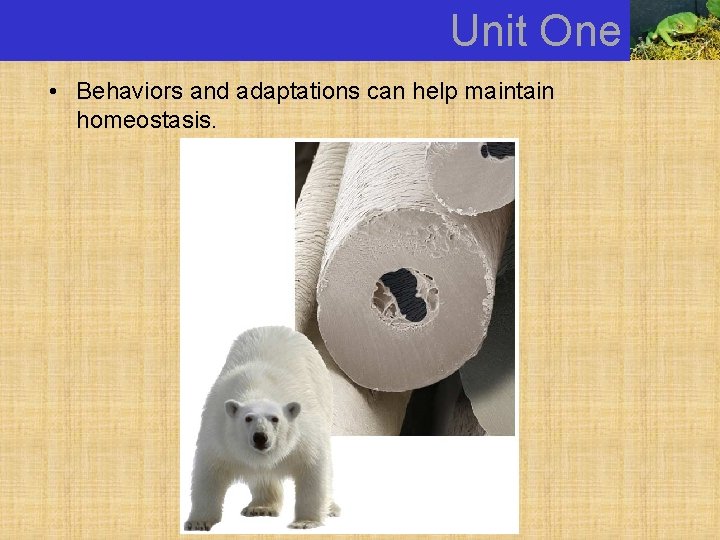 Unit One

• Behaviors and adaptations can help maintain homeostasis.